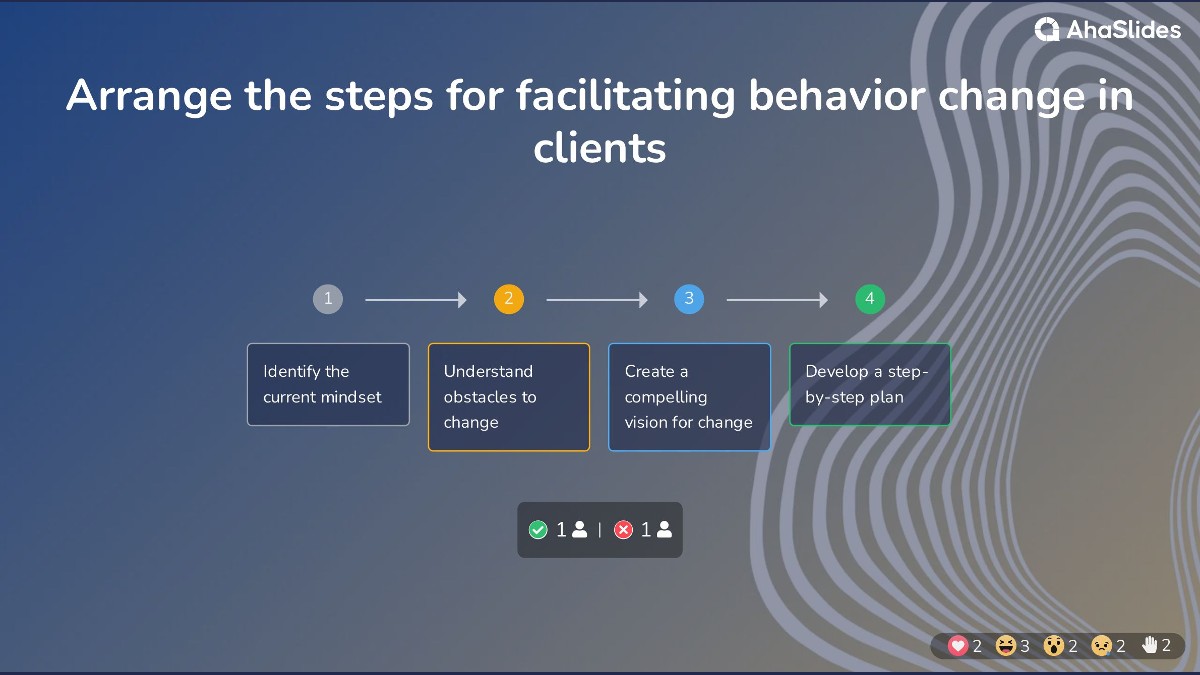 AhaSlides

Arrange the steps for facilitating behavior change in clients

1
2
3
4

Identify the current mindset

Understand obstacles to change

Create a compelling vision for change

Develop a step-by-step plan

1 | 1

2 3 2 2 2